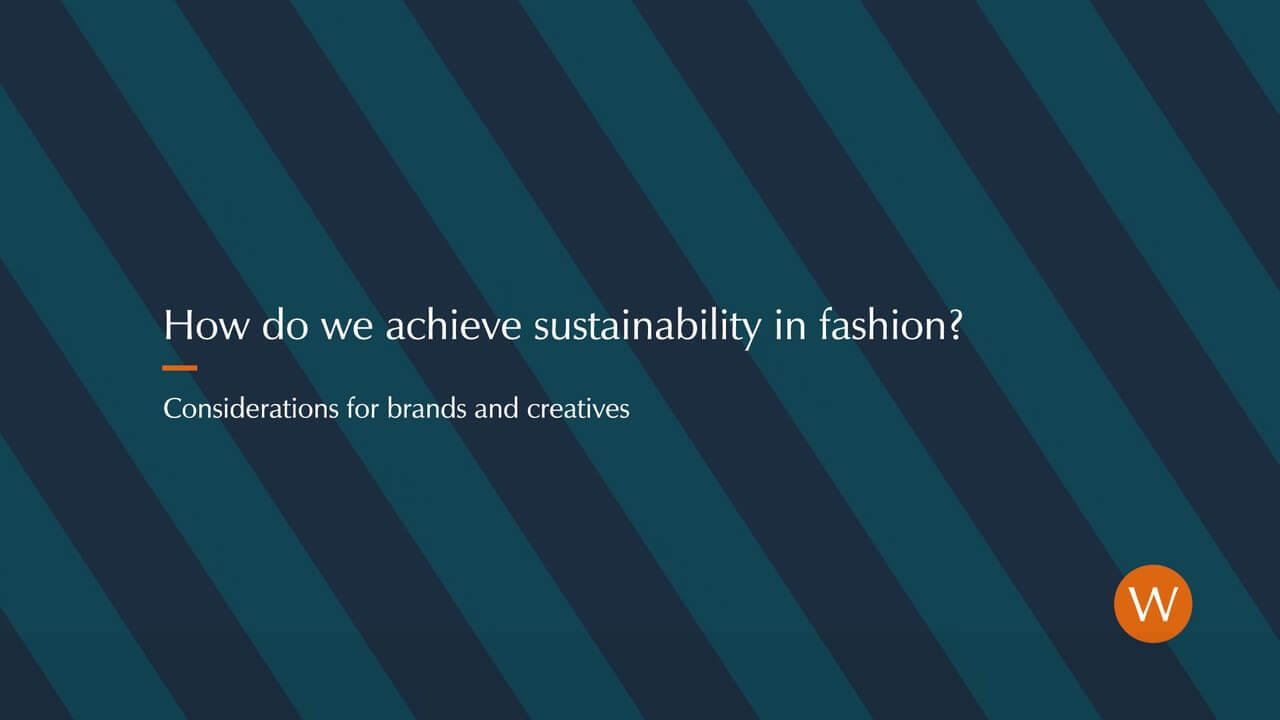 How do we achieve sustainability in fashion?

Considerations for brands and creatives

W